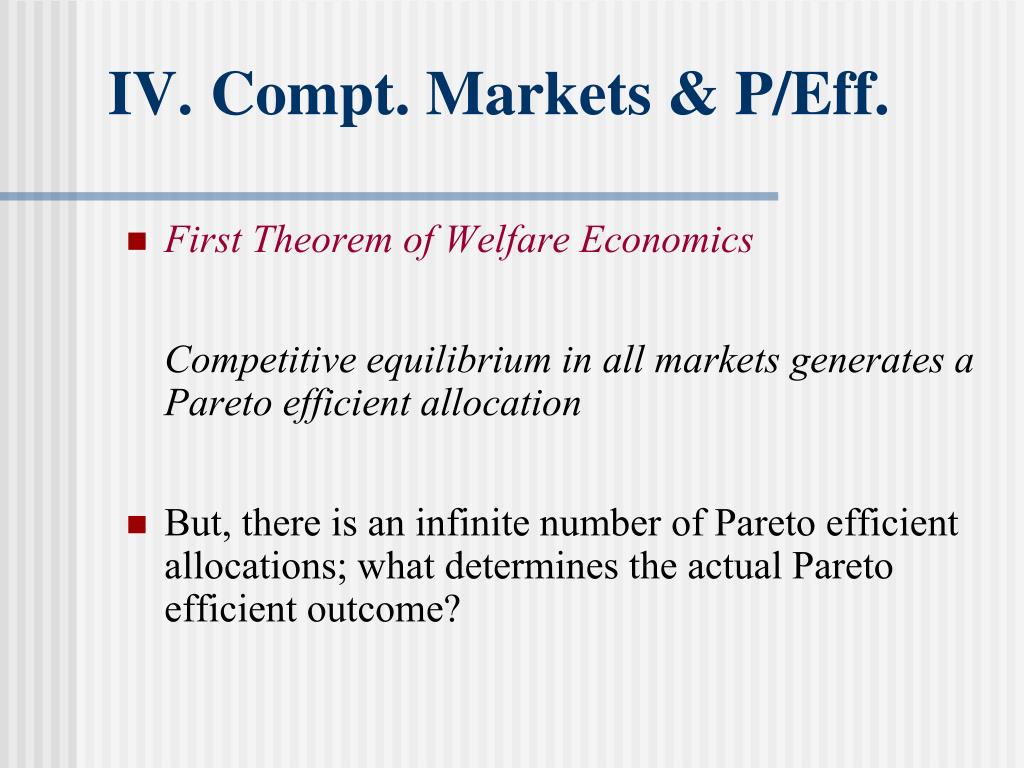 IV. Compt. Markets & P/Eff.

First Theorem of Welfare Economics

Competitive equilibrium in all markets generates a Pareto efficient allocation

But, there is an infinite number of Pareto efficient allocations; what determines the actual Pareto efficient outcome?